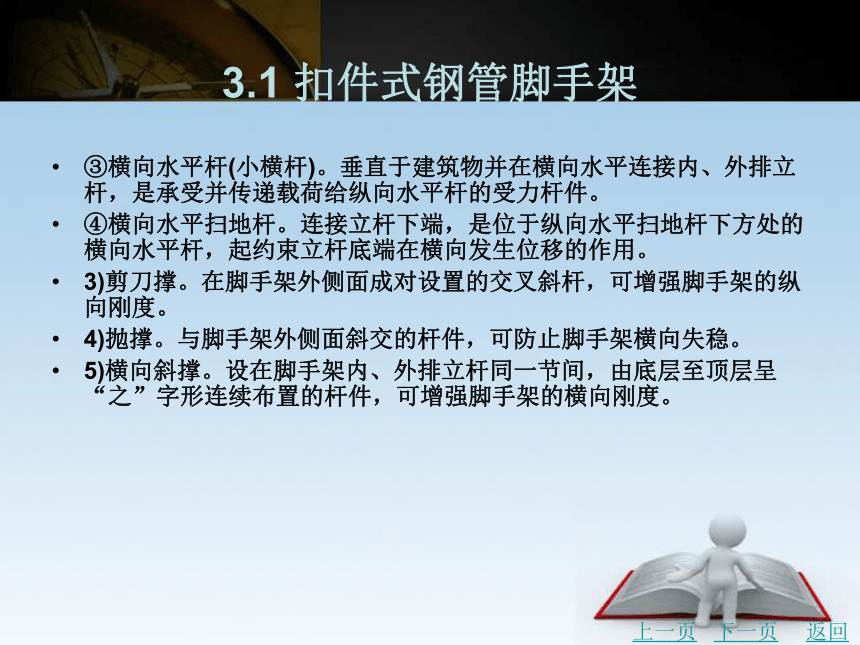 3.1 扣件式钢管脚手架

• ③横向水平杆(小横杆)。垂直于建筑物并在横向水平连接内、外排立杆，是承受并传递载荷给纵向水平杆的受力杆件。
• ④横向水平扫地杆。连接立杆下端，是位于纵向水平扫地杆下方处的横向水平杆，起约束立杆底端在横向发生位移的作用。
• 3)剪刀撑。在脚手架外侧面成对设置的交叉斜杆，可增强脚手架的纵向刚度。
• 4)抛撑。与脚手架外侧面斜交的杆件，可防止脚手架横向失稳。
• 5)横向斜撑。设在脚手架内、外排立杆同一节间，由底层至顶层呈“之”字形连续布置的杆件，可增强脚手架的横向刚度。

上一页 下一页 返回